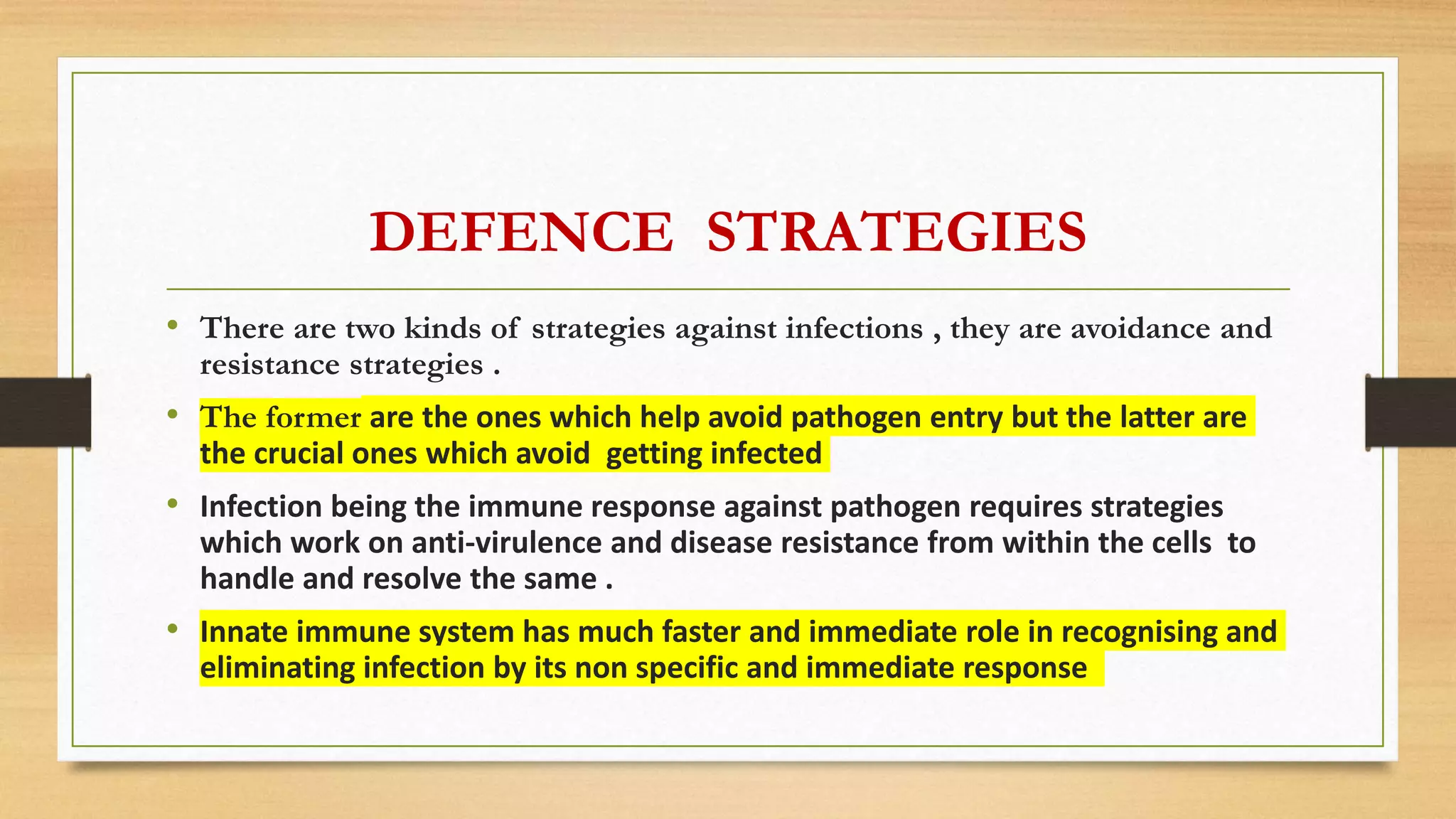 DEFENCE STRATEGIES

• There are two kinds of strategies against infections , they are avoidance and resistance strategies .

• The former are the ones which help avoid pathogen entry but the latter are the crucial ones which avoid getting infected

• Infection being the immune response against pathogen requires strategies which work on anti-virulence and disease resistance from within the cells to handle and resolve the same .

• Innate immune system has much faster and immediate role in recognising and eliminating infection by its non specific and immediate response